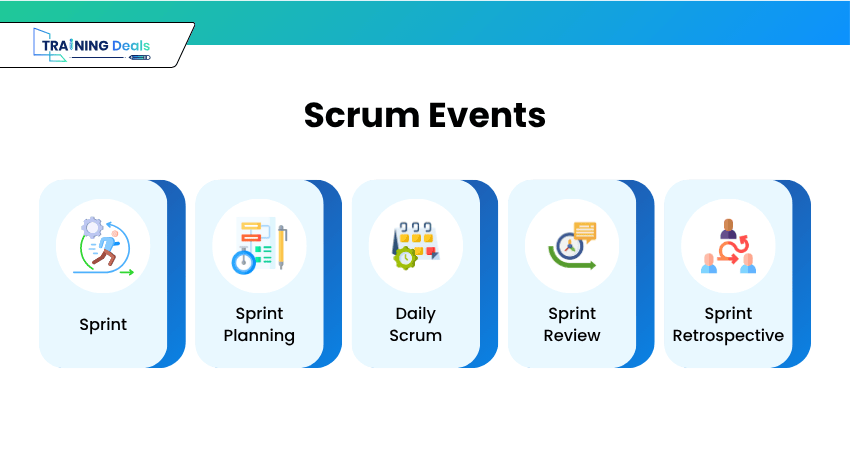 TRAINING Deals

Scrum Events

Sprint

Sprint Planning

Daily Scrum

Sprint Review

Sprint Retrospective